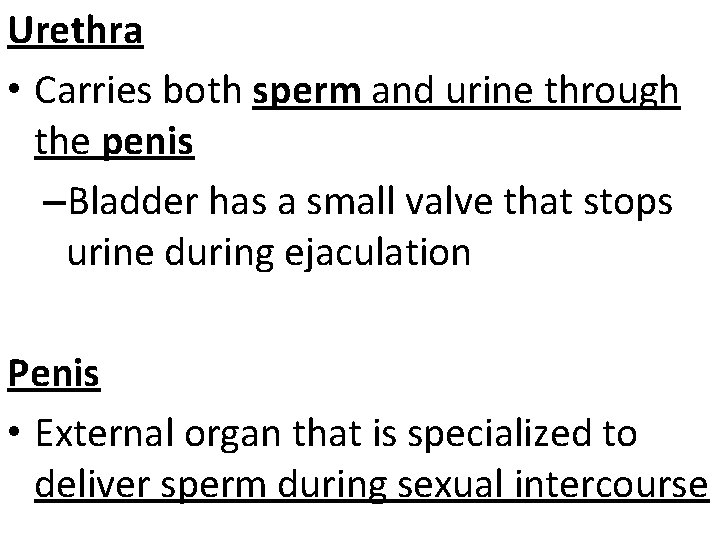 Urethra

• Carries both sperm and urine through the penis

–Bladder has a small valve that stops urine during ejaculation

Penis

• External organ that is specialized to deliver sperm during sexual intercourse